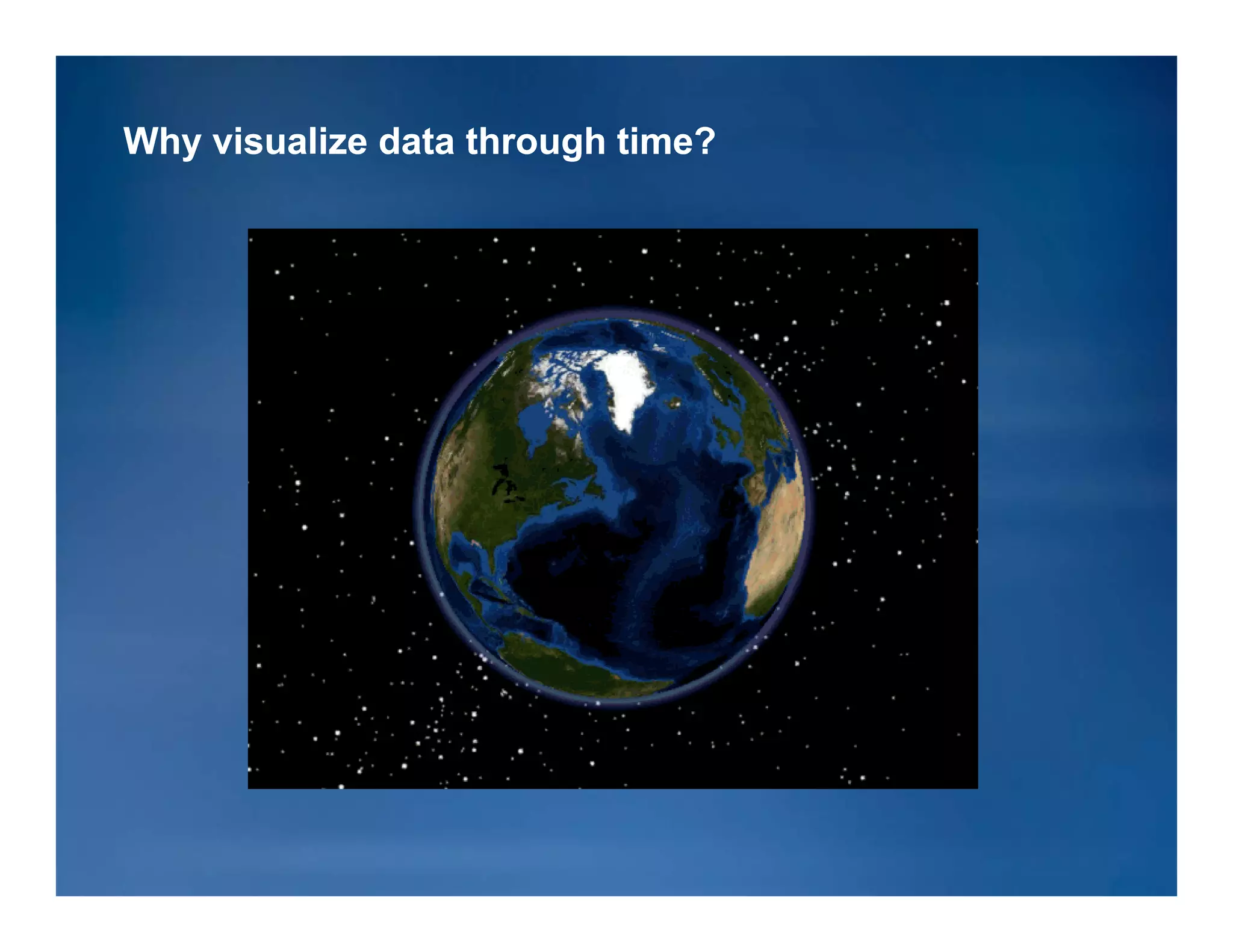 Why visualize data through time?